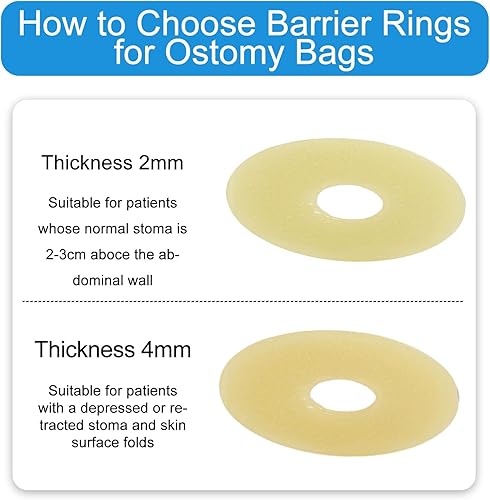 How to Choose Barrier Rings for Ostomy Bags

Thickness 2mm

Suitable for patients whose normal stoma is 2-3cm aboce the abdominal wall

Thickness 4mm

Suitable for patients with a depressed or retracted stoma and skin surface folds